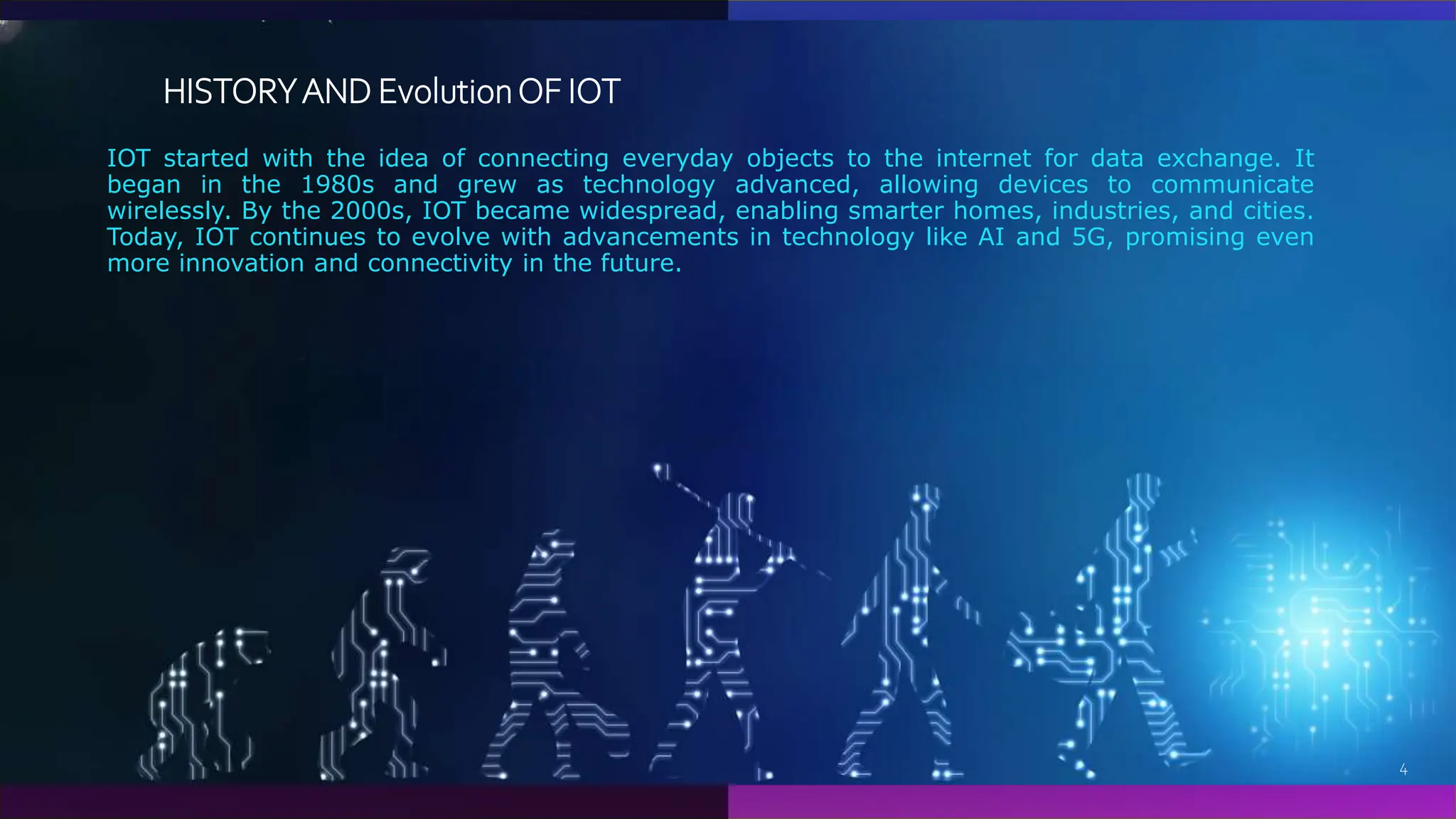 HISTORY AND Evolution OF IOT

IOT started with the idea of connecting everyday objects to the internet for data exchange. It began in the 1980s and grew as technology advanced, allowing devices to communicate wirelessly. By the 2000s, IOT became widespread, enabling smarter homes, industries, and cities. Today, IOT continues to evolve with advancements in technology like AI and 5G, promising even more innovation and connectivity in the future.

4